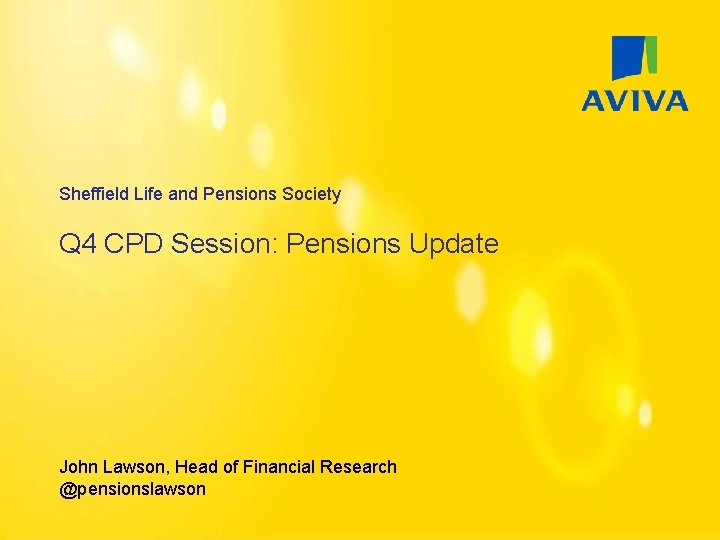 AVIVA

Sheffield Life and Pensions Society

Q4 CPD Session: Pensions Update

John Lawson, Head of Financial Research
@pensionslawson